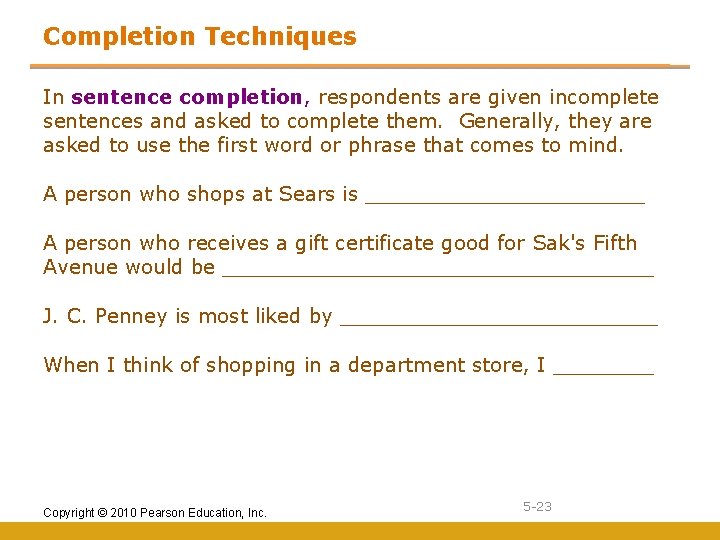 Completion Techniques

In sentence completion, respondents are given incomplete sentences and asked to complete them. Generally, they are asked to use the first word or phrase that comes to mind.

A person who shops at Sears is ______________________

A person who receives a gift certificate good for Sak's Fifth Avenue would be __________________________________

J. C. Penney is most liked by _________________________

When I think of shopping in a department store, I ________

Copyright © 2010 Pearson Education, Inc.

5-23